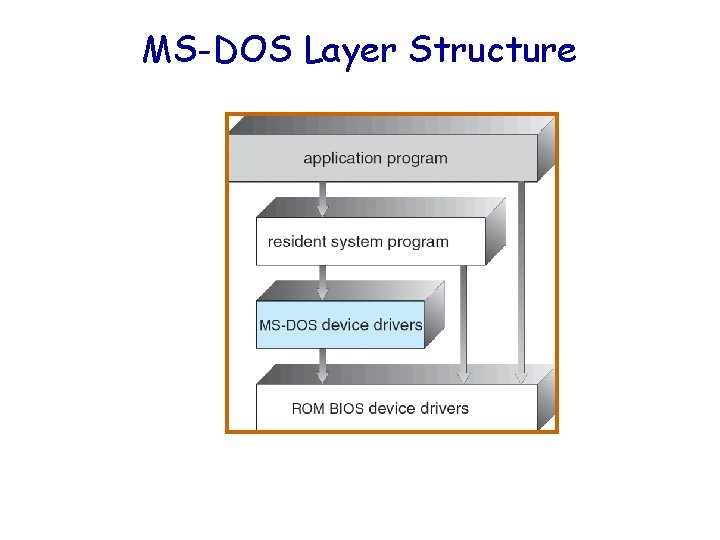 MS-DOS Layer Structure

application program

resident system program

MS-DOS device drivers

ROM BIOS device drivers